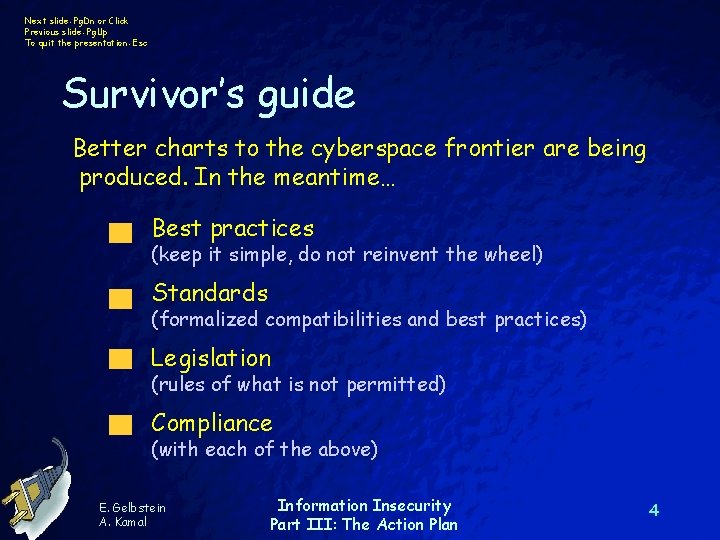 Next slide: PgDn or Click
Previous slide: PgUp
To quit the presentation: Esc

Survivor's guide

Better charts to the cyberspace frontier are being produced. In the meantime...

Best practices
(keep it simple, do not reinvent the wheel)

Standards
(formalized compatibilities and best practices)

Legislation
(rules of what is not permitted)

Compliance
(with each of the above)

E. Gelbstein
A. Kamal

Information Insecurity
Part III: The Action Plan

4